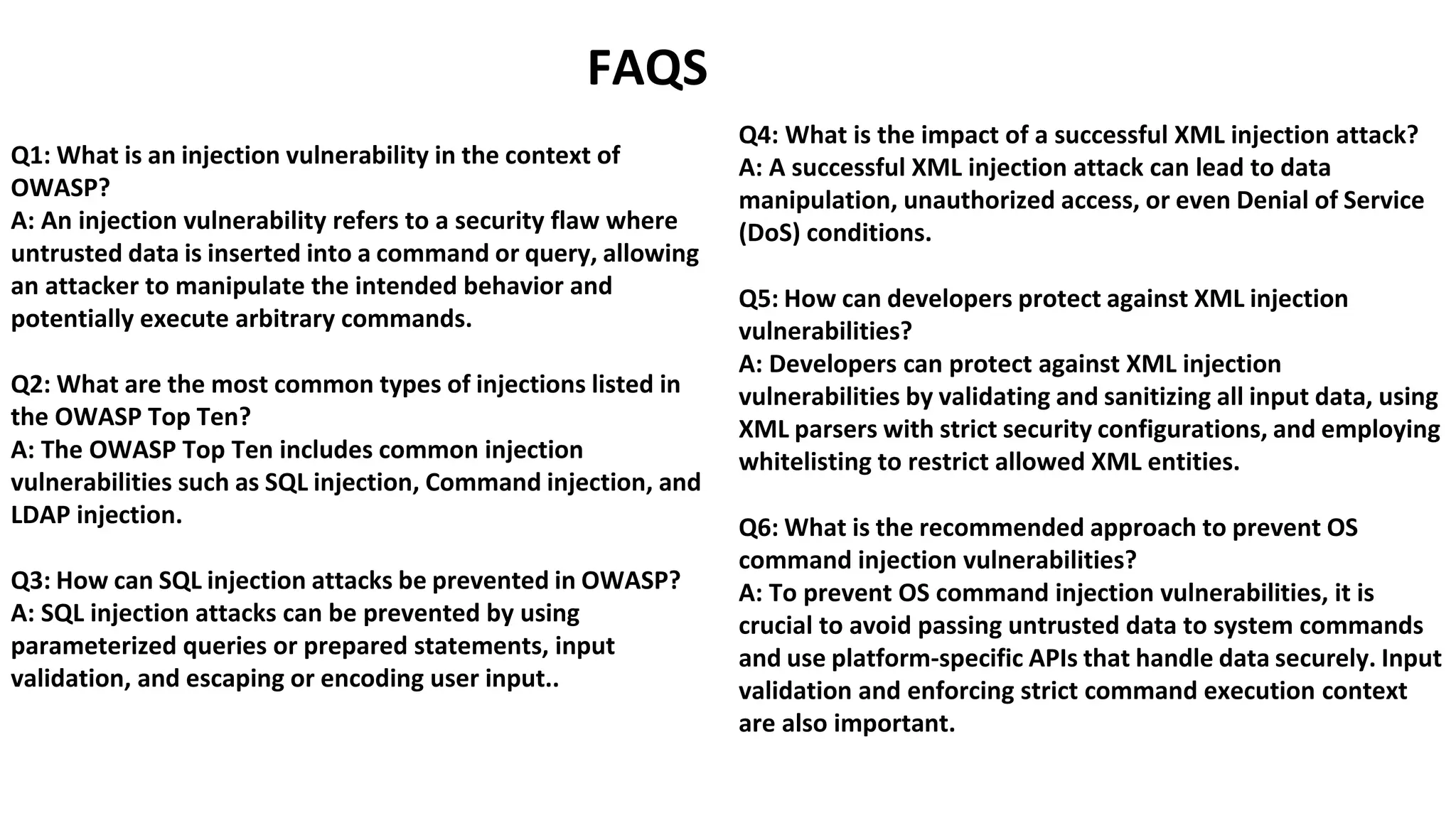 FAQS

Q1: What is an injection vulnerability in the context of OWASP?
A: An injection vulnerability refers to a security flaw where untrusted data is inserted into a command or query, allowing an attacker to manipulate the intended behavior and potentially execute arbitrary commands.

Q2: What are the most common types of injections listed in the OWASP Top Ten?
A: The OWASP Top Ten includes common injection vulnerabilities such as SQL injection, Command injection, and LDAP injection.

Q3: How can SQL injection attacks be prevented in OWASP?
A: SQL injection attacks can be prevented by using parameterized queries or prepared statements, input validation, and escaping or encoding user input..

Q4: What is the impact of a successful XML injection attack?
A: A successful XML injection attack can lead to data manipulation, unauthorized access, or even Denial of Service (DoS) conditions.

Q5: How can developers protect against XML injection vulnerabilities?
A: Developers can protect against XML injection vulnerabilities by validating and sanitizing all input data, using XML parsers with strict security configurations, and employing whitelisting to restrict allowed XML entities.

Q6: What is the recommended approach to prevent OS command injection vulnerabilities?
A: To prevent OS command injection vulnerabilities, it is crucial to avoid passing untrusted data to system commands and use platform-specific APIs that handle data securely. Input validation and enforcing strict command execution context are also important.